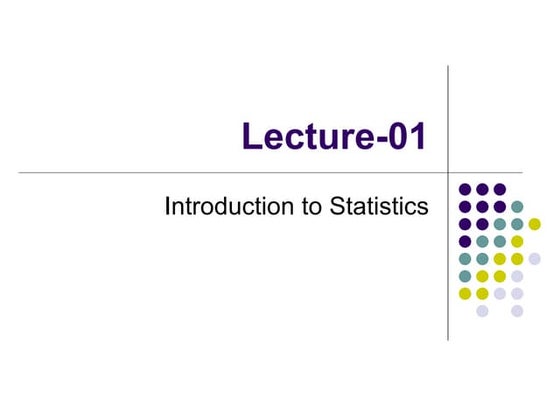 Lecture-01

Introduction to Statistics